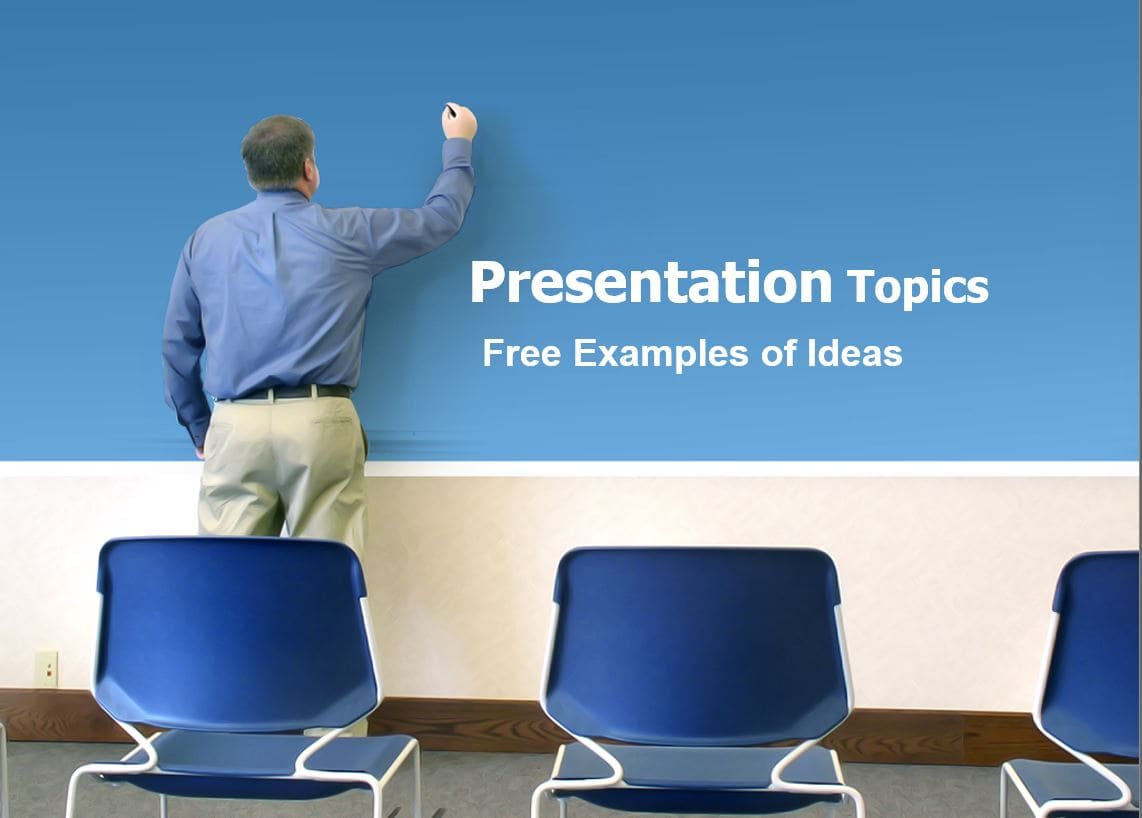 Presentation Topics
Free Examples of Ideas